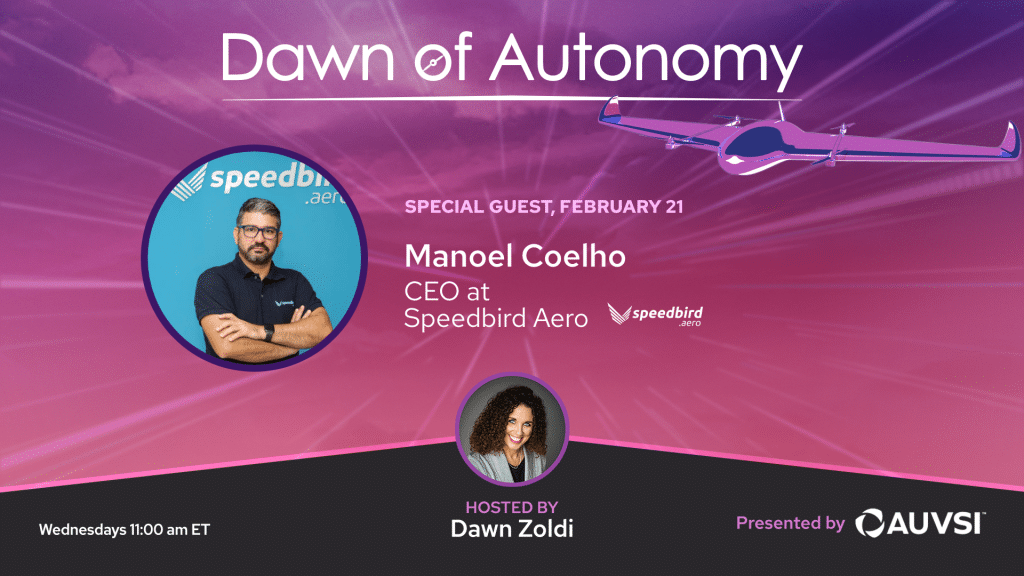 Dawn of Autonomy

speedbird .aero

SPECIAL GUEST, FEBRUARY 21

Manoel Coelho

CEO at Speedbird Aero

speedbird .aero

HOSTED BY
Dawn Zoldi

Wednesdays 11:00 am ET

Presented by AUVSI